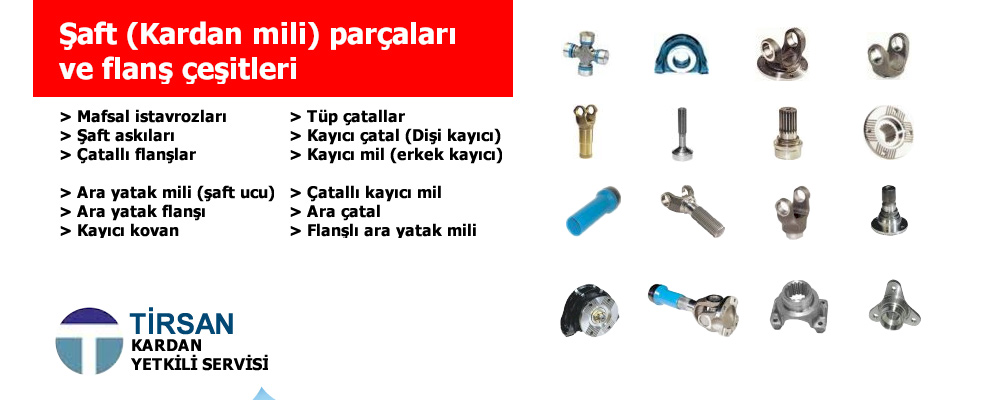 Şaft (Kardan mili) parçaları ve flanş çeşitleri

> Mafsal istavrozları
> Şaft askıları
> Çatallı flanşlar

> Ara yatak mili (şaft ucu)
> Ara yatak flanşı
> Kayıcı kovan

> Tüp çatallar
> Kayıcı çatal (Dişi kayıcı)
> Kayıcı mil (erkek kayıcı)

> Çatallı kayıcı mil
> Ara çatal
> Flanşlı ara yatak mili

TİRSAN
KARDAN
YETKİLİ SERVİSİ